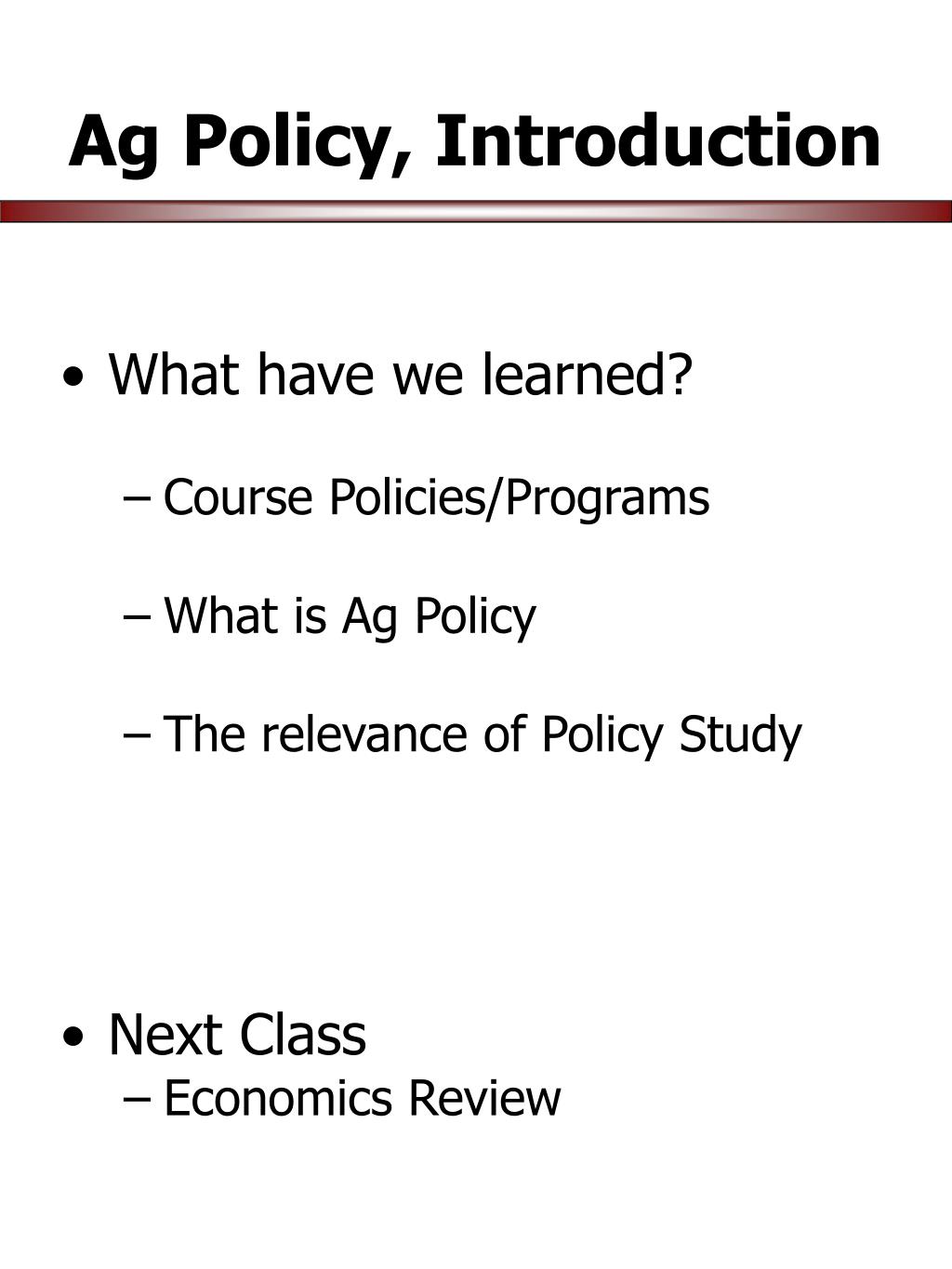 Ag Policy, Introduction

• What have we learned?

– Course Policies/Programs

– What is Ag Policy

– The relevance of Policy Study

• Next Class
– Economics Review